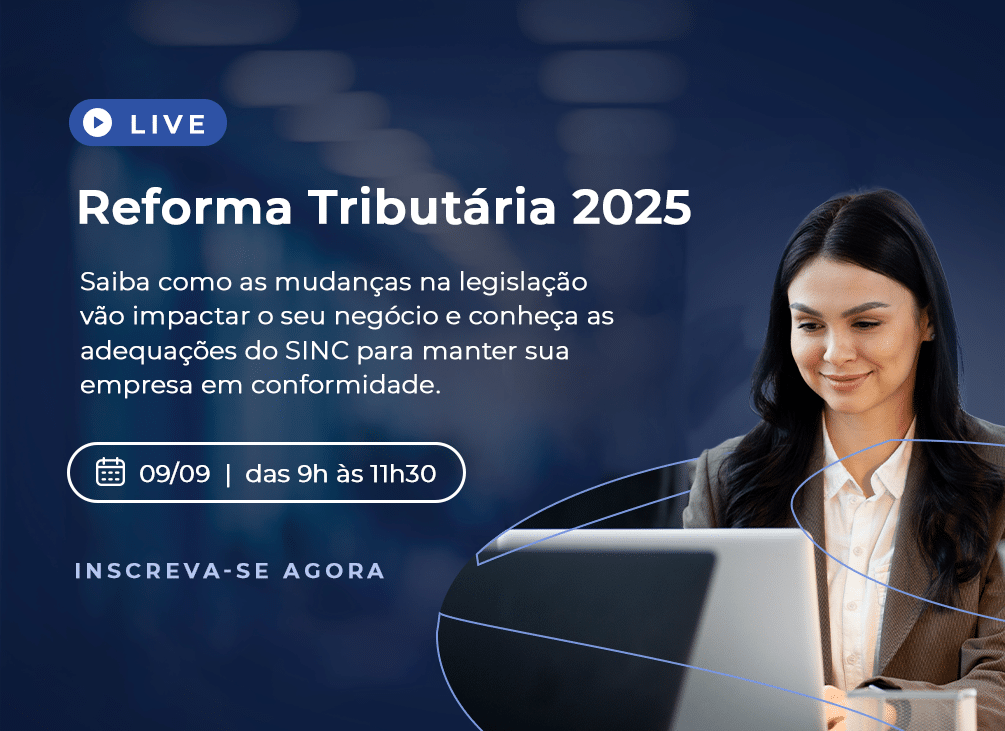 LIVE

Reforma Tributária 2025

Saiba como as mudanças na legislação vão impactar o seu negócio e conheça as adequações do SINC para manter sua empresa em conformidade.

09/09 | das 9h às 11h30

INSCREVA-SE AGORA